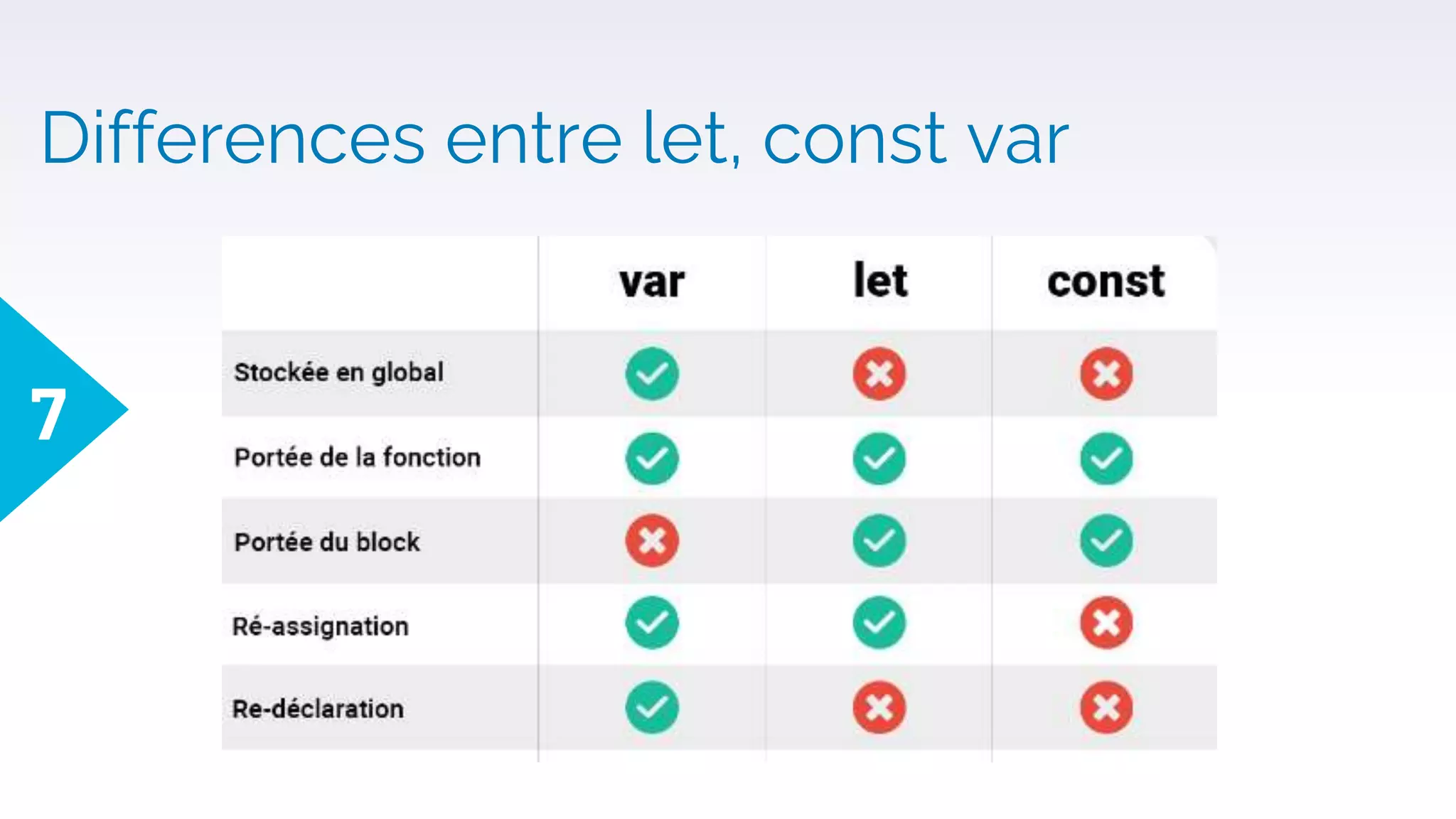 Differences entre let, const var

7

| | var | let | const |
|---|---|---|---|
| Stockée en global | ✓ | ✗ | ✗ |
| Portée de la fonction | ✓ | ✓ | ✓ |
| Portée du block | ✗ | ✓ | ✓ |
| Ré-assignation | ✓ | ✓ | ✗ |
| Re-déclaration | ✓ | ✗ | ✗ |